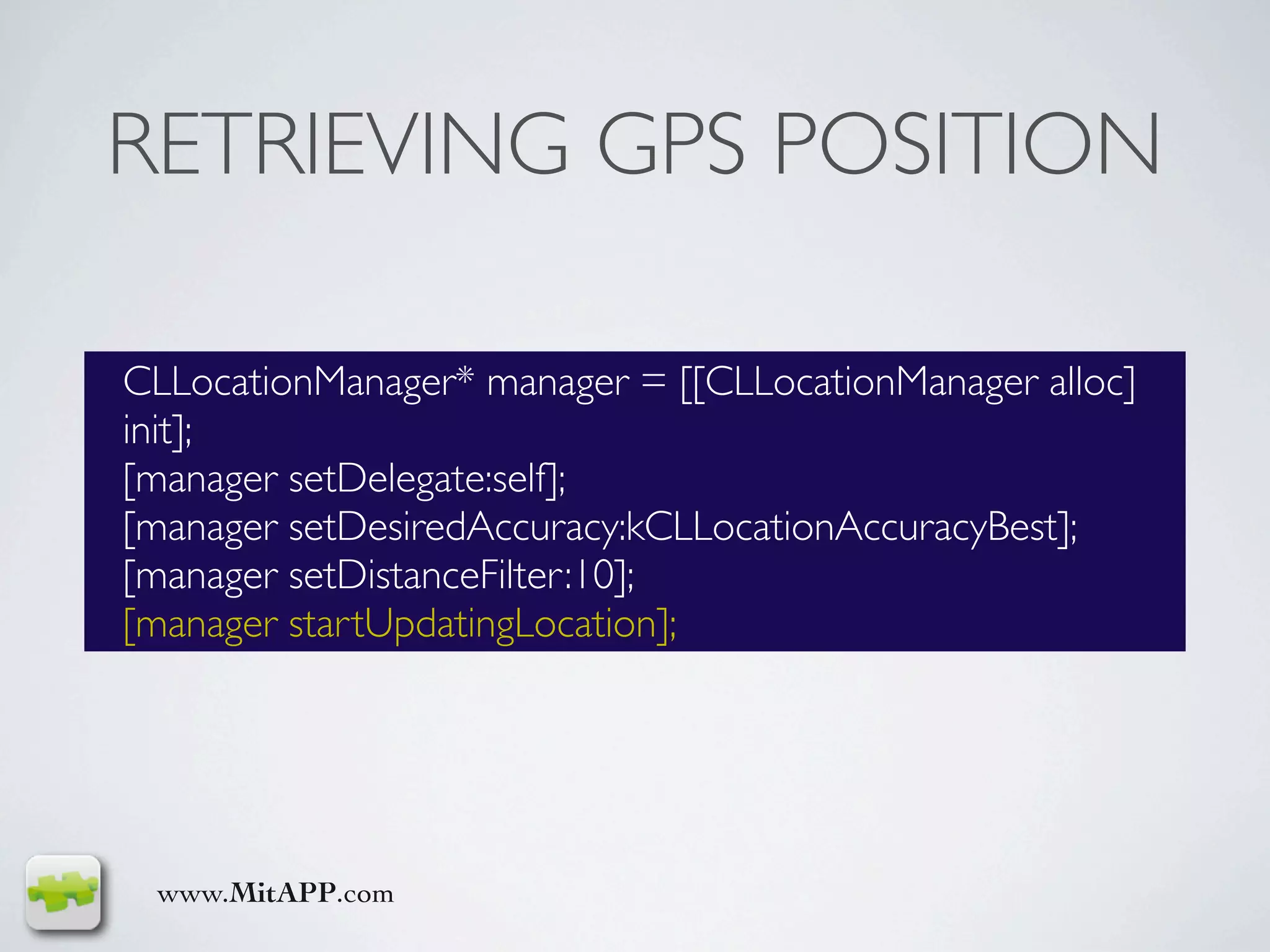 RETRIEVING GPS POSITION

CLLocationManager* manager = [[CLLocationManager alloc] init];
[manager setDelegate:self];
[manager setDesiredAccuracy:kCLLocationAccuracyBest];
[manager setDistanceFilter:10];
[manager startUpdatingLocation];

www.MitAPP.com